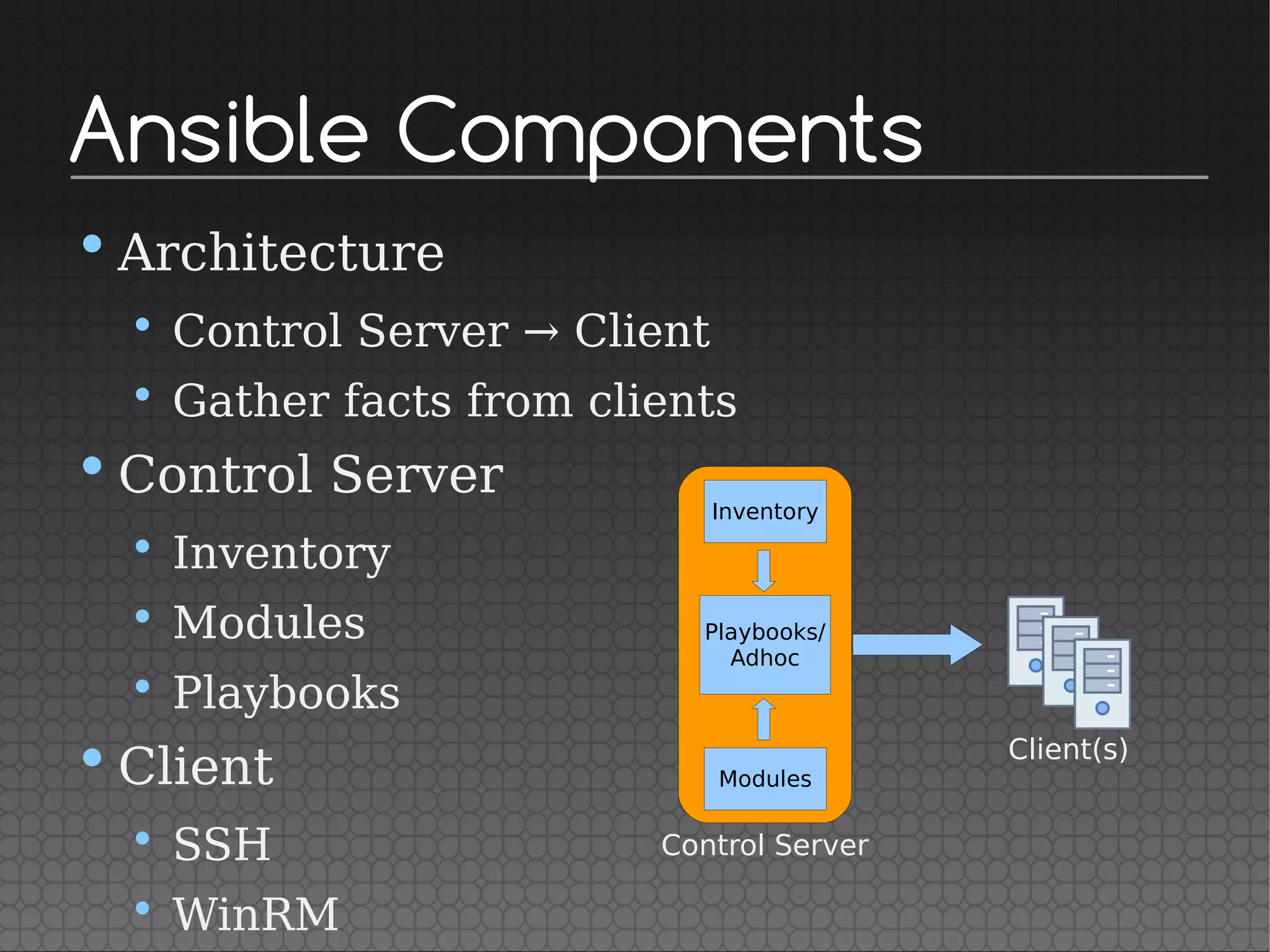 Ansible Components

- Architecture
  - Control Server → Client
  - Gather facts from clients
- Control Server
  - Inventory
  - Modules
  - Playbooks
- Client
  - SSH
  - WinRM

Inventory

Playbooks/
Adhoc

Modules

Control Server

Client(s)